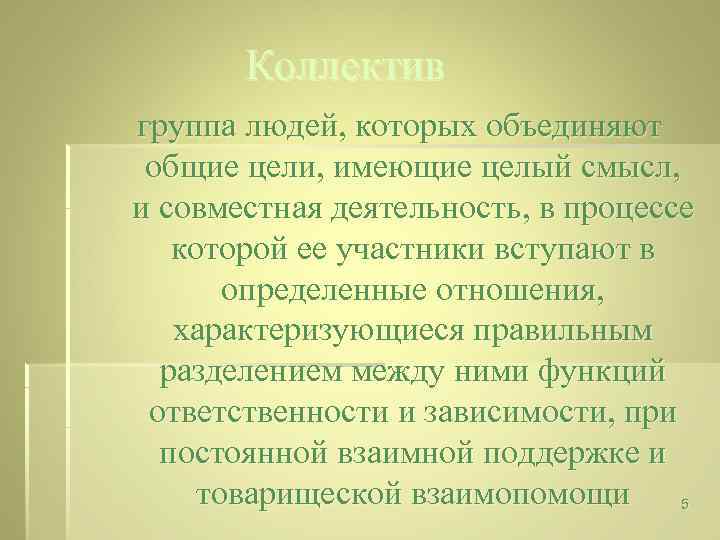 Коллектив

группа людей, которых объединяют общие цели, имеющие целый смысл, и совместная деятельность, в процессе которой ее участники вступают в определенные отношения, характеризующиеся правильным разделением между ними функций ответственности и зависимости, при постоянной взаимной поддержке и товарищеской взаимопомощи

5